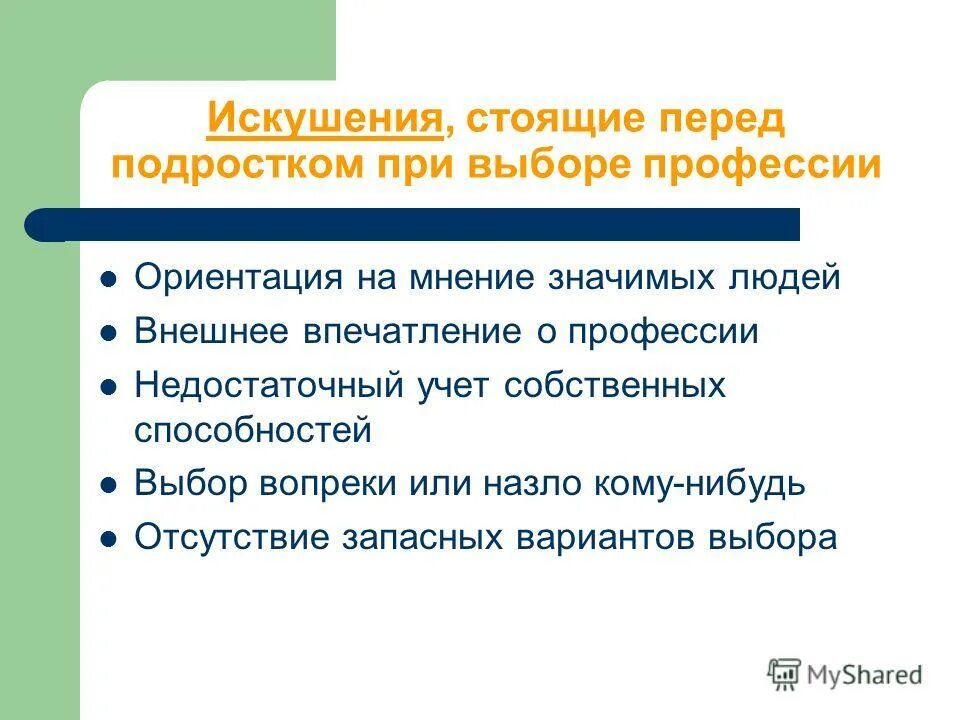 Искушения, стоящие перед подростком при выборе профессии

- Ориентация на мнение значимых людей
- Внешнее впечатление о профессии
- Недостаточный учет собственных способностей
- Выбор вопреки или назло кому-нибудь
- Отсутствие запасных вариантов выбора

MyShared